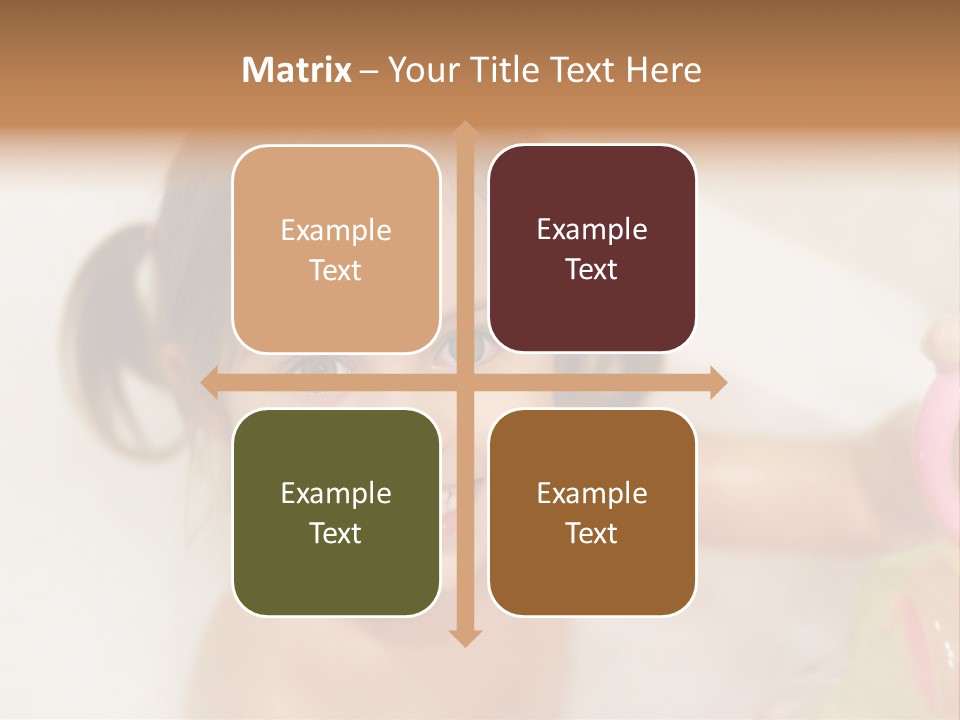 Matrix – Your Title Text Here

Example Text

Example Text

Example Text

Example Text